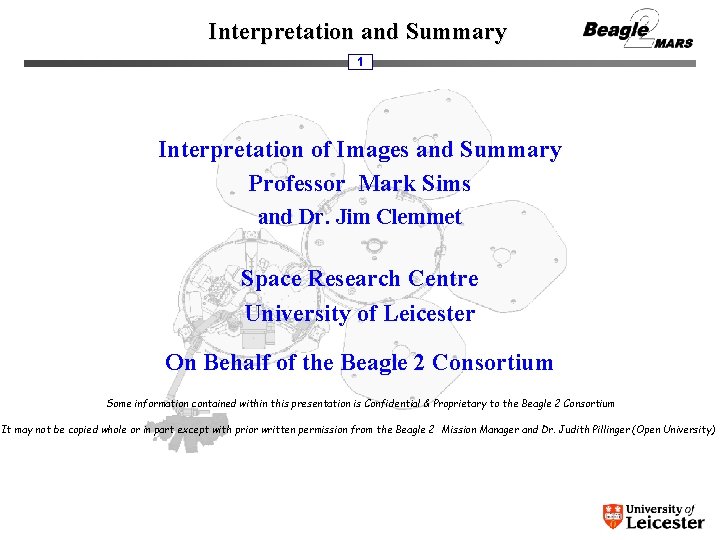 Interpretation and Summary

Beagle 2 MARS

1

Interpretation of Images and Summary
Professor Mark Sims
and Dr. Jim Clemmet

Space Research Centre
University of Leicester

On Behalf of the Beagle 2 Consortium

Some information contained within this presentation is Confidential & Proprietary to the Beagle 2 Consortium

It may not be copied whole or in part except with prior written permission from the Beagle 2 Mission Manager and Dr. Judith Pillinger (Open University)

University of Leicester